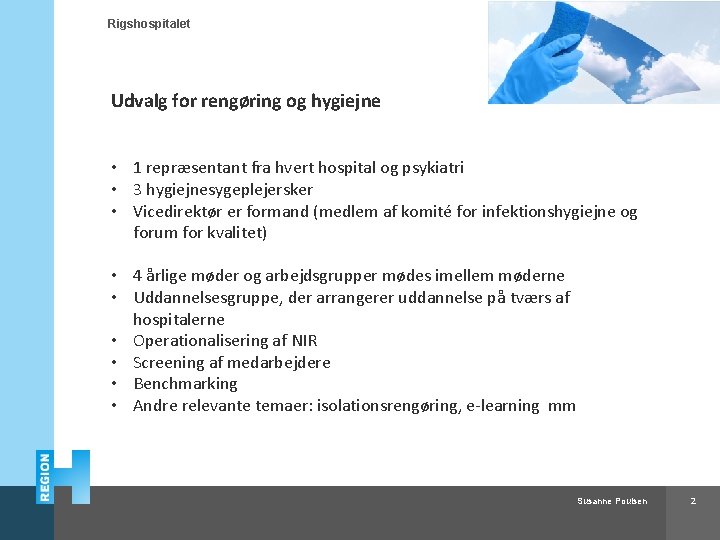 Rigshospitalet

Udvalg for rengøring og hygiejne

• 1 repræsentant fra hvert hospital og psykiatri
• 3 hygiejnesygeplejersker
• Vicedirektør er formand (medlem af komité for infektionshygiejne og forum for kvalitet)

• 4 årlige møder og arbejdsgrupper mødes imellem møderne
• Uddannelsesgruppe, der arrangerer uddannelse på tværs af hospitalerne
• Operationalisering af NIR
• Screening af medarbejdere
• Benchmarking
• Andre relevante temaer: isolationsrengøring, e-learning mm

REGION H

Susanne Poulsen

2